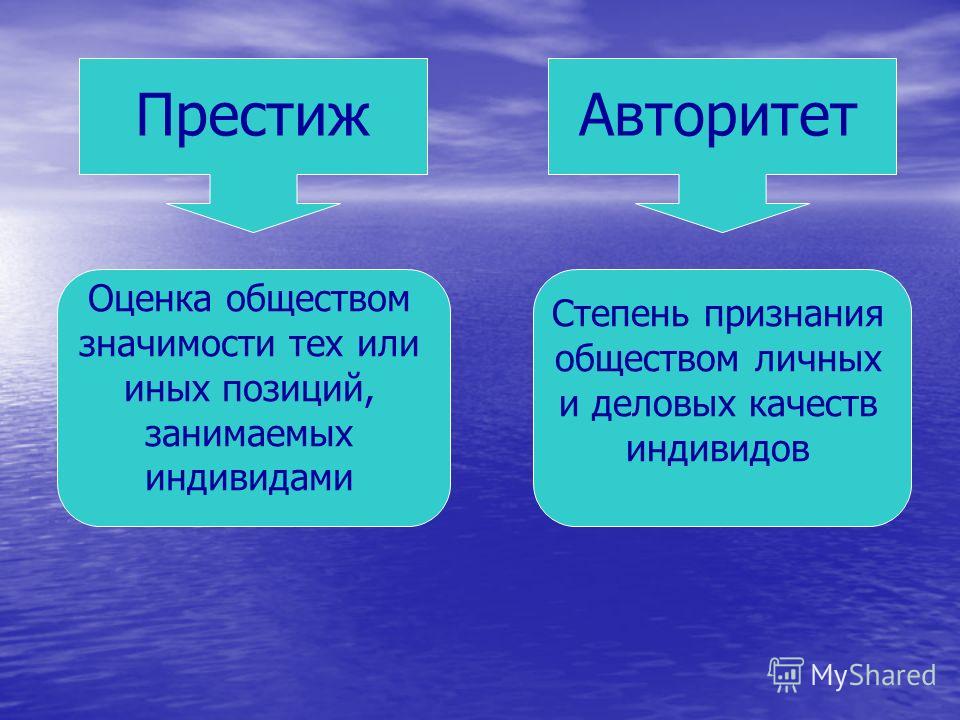 Престиж

Оценка обществом значимости тех или иных позиций, занимаемых индивидами

Авторитет

Степень признания обществом личных и деловых качеств индивидов

MyShared